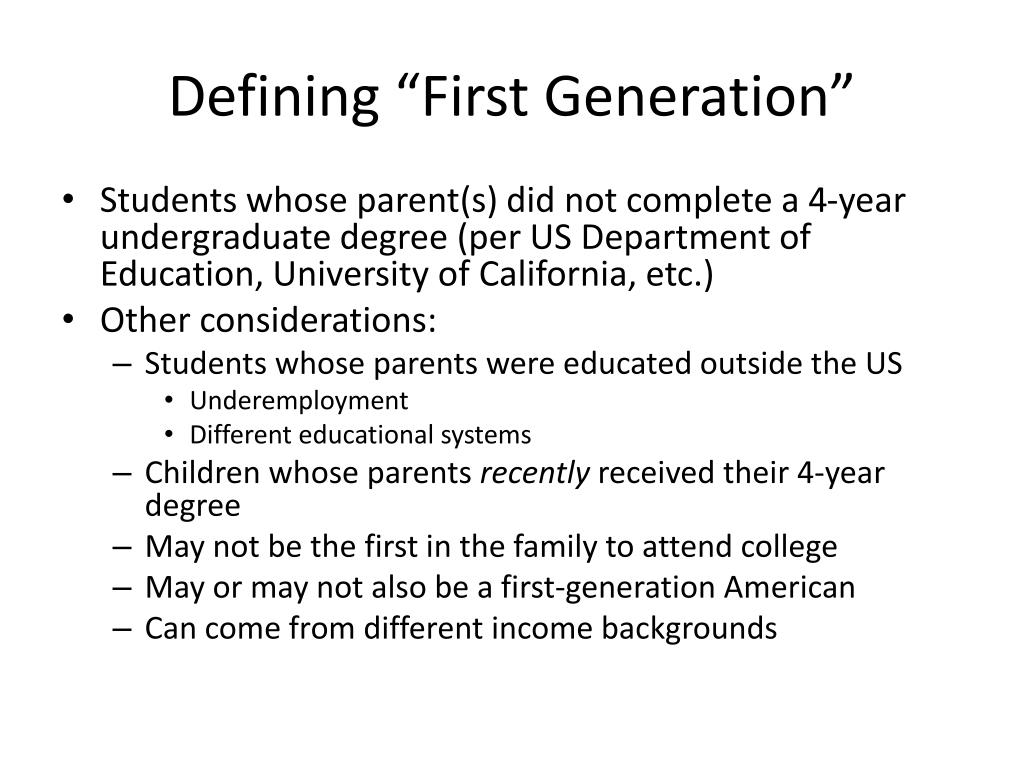 Defining “First Generation”

• Students whose parent(s) did not complete a 4-year undergraduate degree (per US Department of Education, University of California, etc.)
• Other considerations:
– Students whose parents were educated outside the US
• Underemployment
• Different educational systems
– Children whose parents recently received their 4-year degree
– May not be the first in the family to attend college
– May or may not also be a first-generation American
– Can come from different income backgrounds